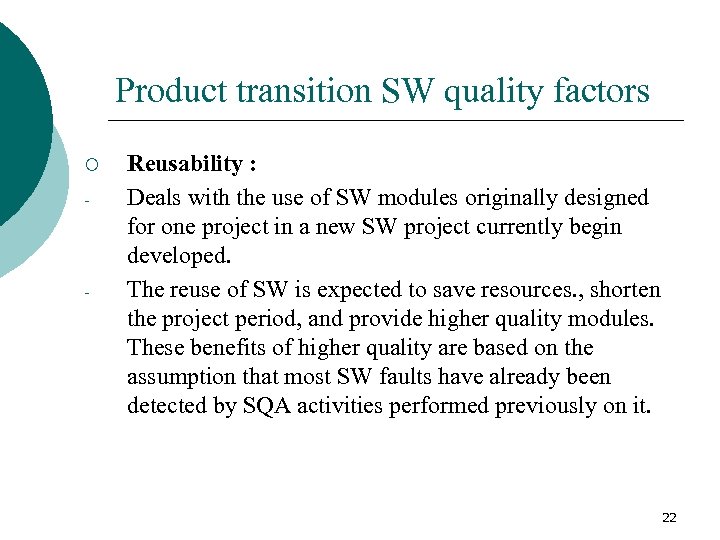 Product transition SW quality factors

○ Reusability :

- Deals with the use of SW modules originally designed for one project in a new SW project currently begin developed.

- The reuse of SW is expected to save resources., shorten the project period, and provide higher quality modules. These benefits of higher quality are based on the assumption that most SW faults have already been detected by SQA activities performed previously on it.

22